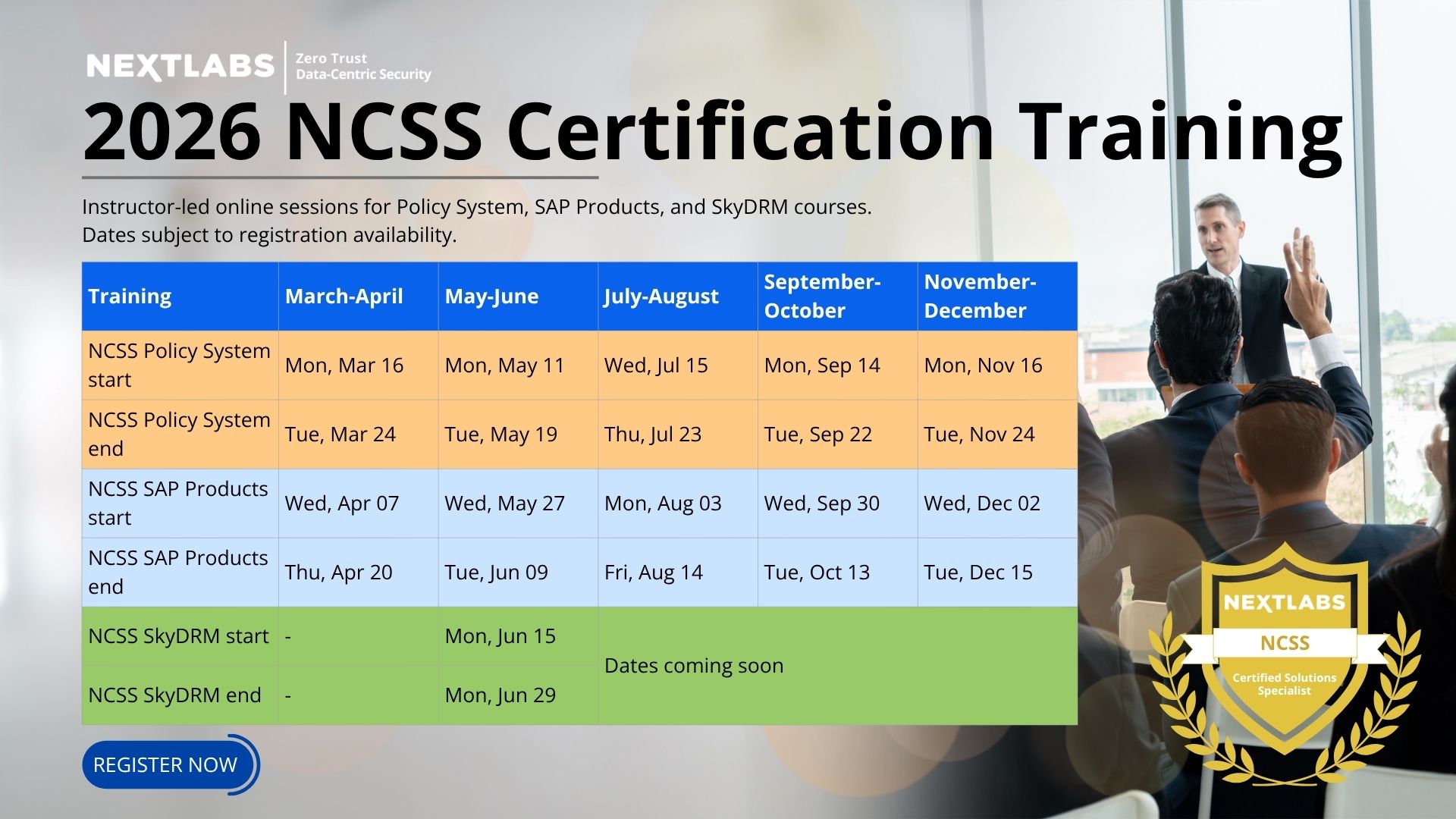 NEXTLABS Zero Trust Data-Centric Security

2026 NCSS Certification Training

Instructor-led online sessions for Policy System, SAP Products, and SkyDRM courses. Dates subject to registration availability.

| Training | March-April | May-June | July-August | September-October | November-December |
|---|---|---|---|---|---|
| NCSS Policy System start | Mon, Mar 16 | Mon, May 11 | Wed, Jul 15 | Mon, Sep 14 | Mon, Nov 16 |
| NCSS Policy System end | Tue, Mar 24 | Tue, May 19 | Thu, Jul 23 | Tue, Sep 22 | Tue, Nov 24 |
| NCSS SAP Products start | Wed, Apr 07 | Wed, May 27 | Mon, Aug 03 | Wed, Sep 30 | Wed, Dec 02 |
| NCSS SAP Products end | Thu, Apr 20 | Tue, Jun 09 | Fri, Aug 14 | Tue, Oct 13 | Tue, Dec 15 |
| NCSS SkyDRM start | - | Mon, Jun 15 | Dates coming soon | | |
| NCSS SkyDRM end | - | Mon, Jun 29 | | | |

REGISTER NOW

NEXTLABS
NCSS
Certified Solutions Specialist